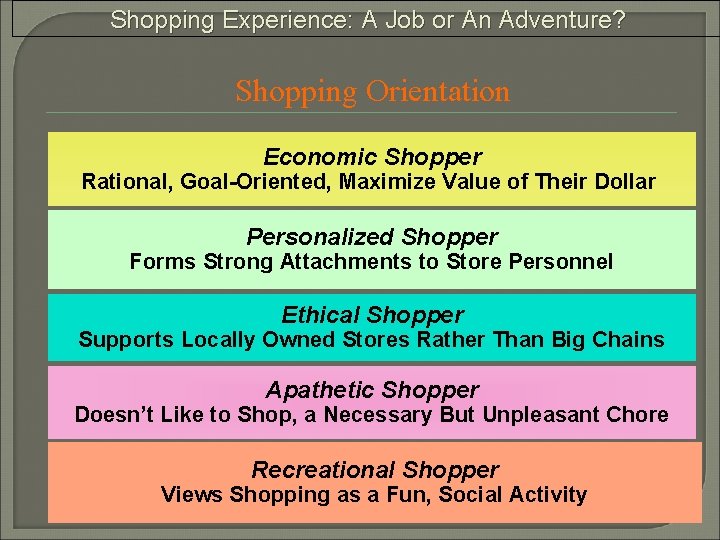 Shopping Experience: A Job or An Adventure?

Shopping Orientation

Economic Shopper
Rational, Goal-Oriented, Maximize Value of Their Dollar

Personalized Shopper
Forms Strong Attachments to Store Personnel

Ethical Shopper
Supports Locally Owned Stores Rather Than Big Chains

Apathetic Shopper
Doesn't Like to Shop, a Necessary But Unpleasant Chore

Recreational Shopper
Views Shopping as a Fun, Social Activity